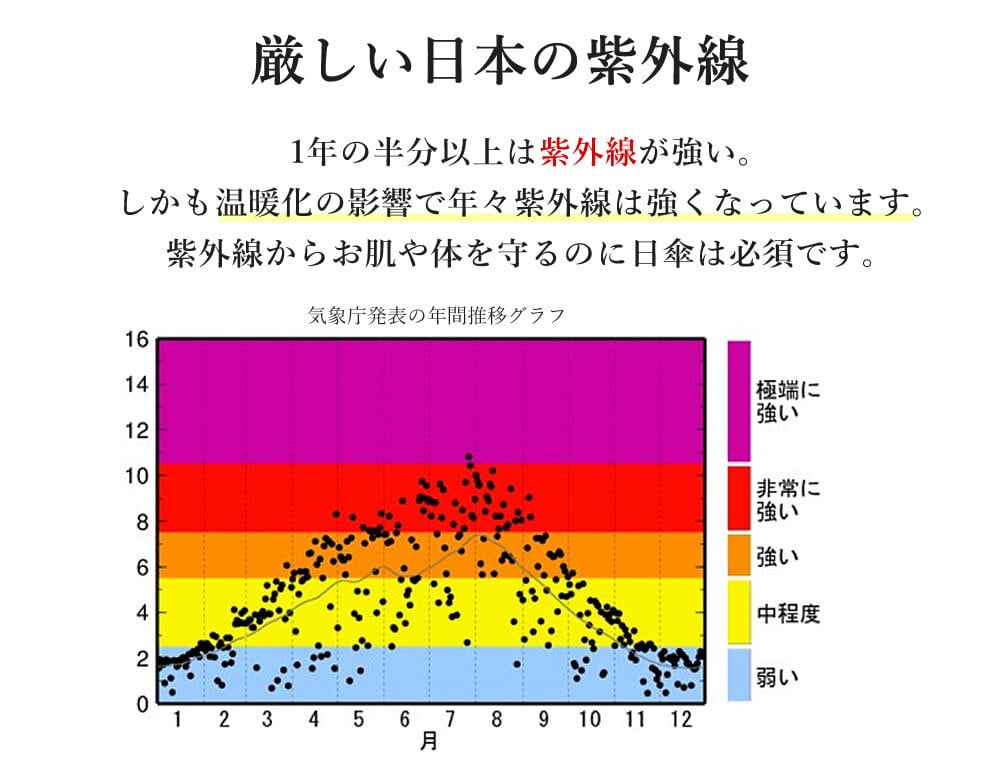 厳しい日本の紫外線

1年の半分以上は紫外線が強い。
しかも温暖化の影響で年々紫外線は強くなっています。
紫外線からお肌や体を守るのに日傘は必須です。

気象庁発表の年間推移グラフ

16
14
12
10
8
6
4
2
0

1 2 3 4 5 6 7 8 9 10 11 12
月

極端に強い
非常に強い
強い
中程度
弱い